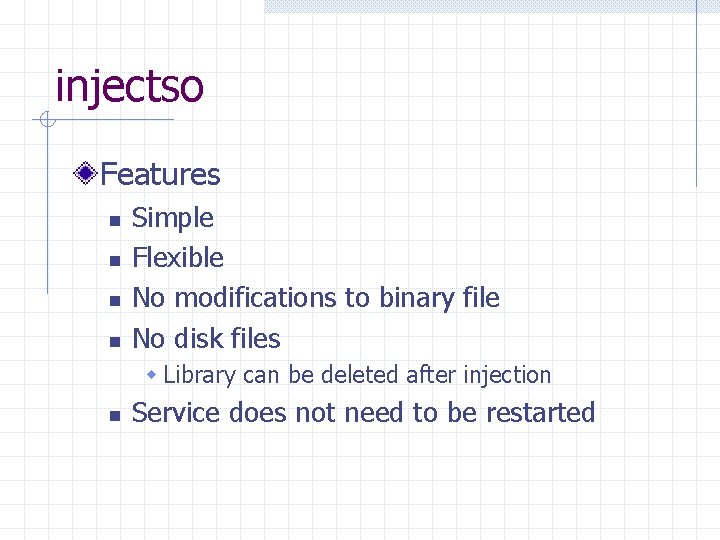 injectso

Features

Simple

Flexible

No modifications to binary file

No disk files

Library can be deleted after injection

Service does not need to be restarted